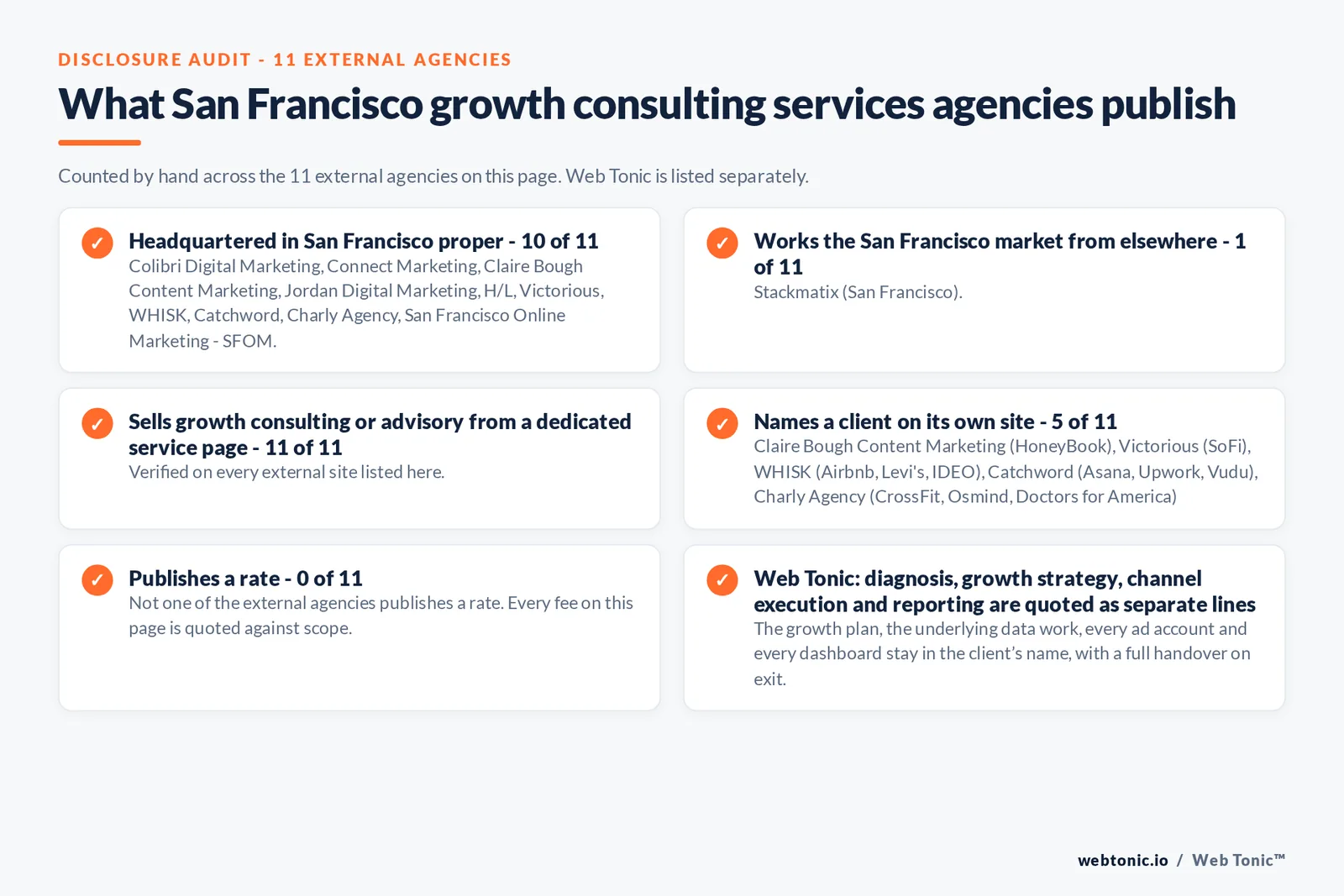 DISCLOSURE AUDIT - 11 EXTERNAL AGENCIES

What San Francisco growth consulting services agencies publish

Counted by hand across the 11 external agencies on this page. Web Tonic is listed separately.

✓ Headquartered in San Francisco proper - 10 of 11
Colibri Digital Marketing, Connect Marketing, Claire Bough Content Marketing, Jordan Digital Marketing, H/L, Victorious, WHISK, Catchword, Charly Agency, San Francisco Online Marketing - SFOM.

✓ Works the San Francisco market from elsewhere - 1 of 11
Stackmatix (San Francisco).

✓ Sells growth consulting or advisory from a dedicated service page - 11 of 11
Verified on every external site listed here.

✓ Names a client on its own site - 5 of 11
Claire Bough Content Marketing (HoneyBook), Victorious (SoFi), WHISK (Airbnb, Levi's, IDEO), Catchword (Asana, Upwork, Vudu), Charly Agency (CrossFit, Osmind, Doctors for America)

✓ Publishes a rate - 0 of 11
Not one of the external agencies publishes a rate. Every fee on this page is quoted against scope.

✓ Web Tonic: diagnosis, growth strategy, channel execution and reporting are quoted as separate lines
The growth plan, the underlying data work, every ad account and every dashboard stay in the client's name, with a full handover on exit.

webtonic.io / Web Tonic™